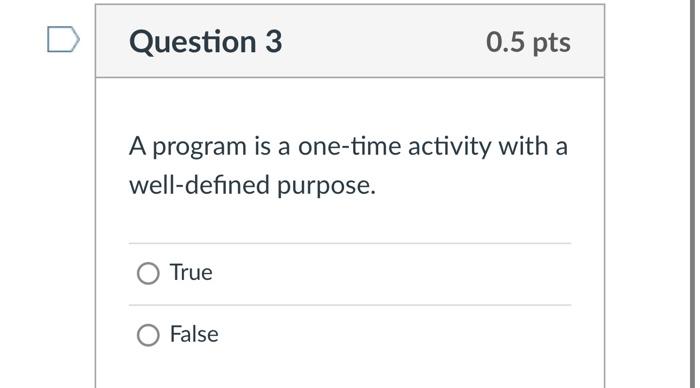 Question 3

0.5 pts

A program is a one-time activity with a well-defined purpose.

True

False